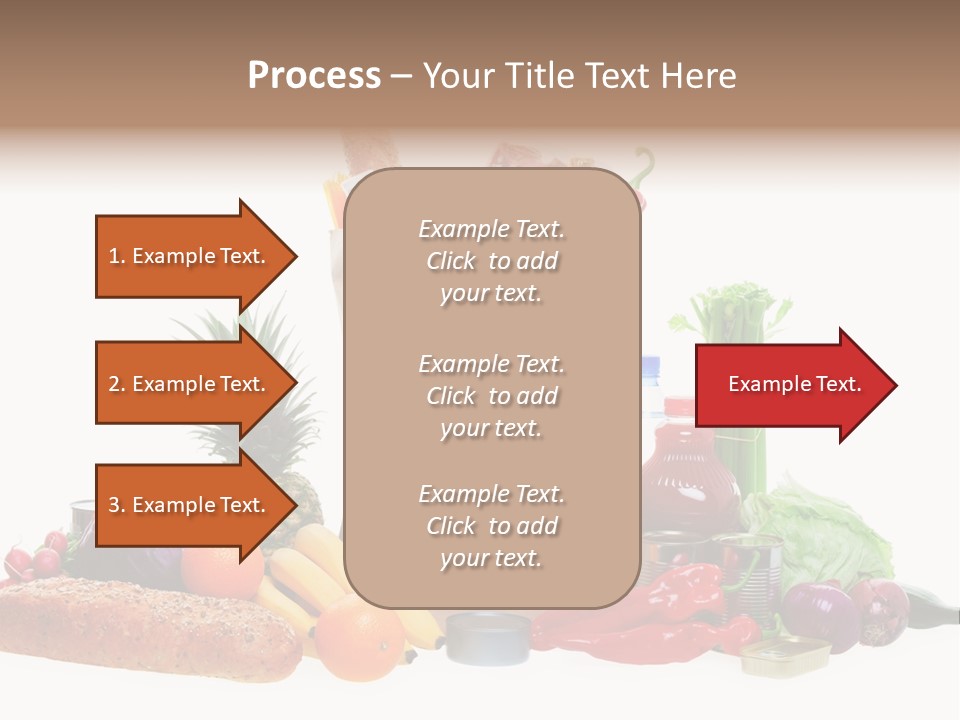 Process – Your Title Text Here

1. Example Text.

2. Example Text.

3. Example Text.

Example Text. Click to add your text.

Example Text. Click to add your text.

Example Text. Click to add your text.

Example Text.